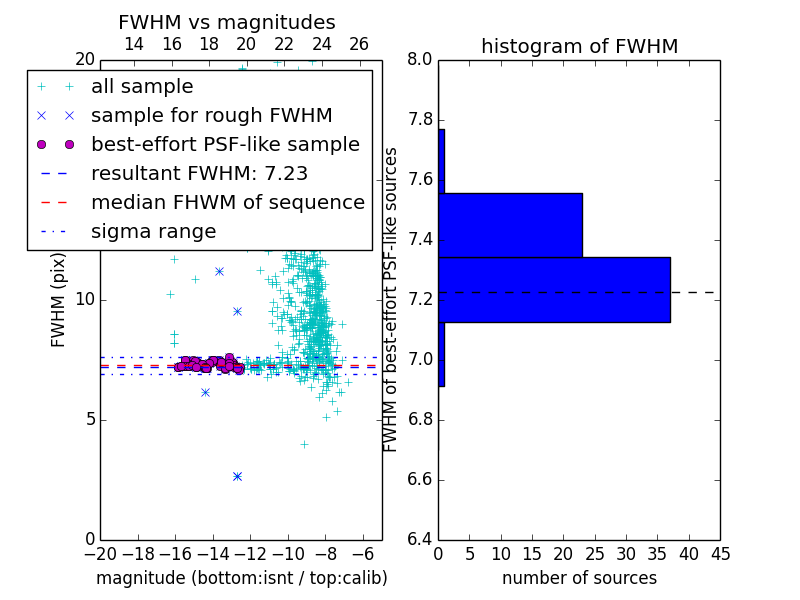 FWHM vs magnitudes

14 16 18 20 22 24 26

20

all sample
sample for rough FWHM
best-effort PSF-like sample
resultant FWHM: 7.23
median FHWM of sequence
sigma range

FWHM (pix)

10

5

0

−20 −18 −16 −14 −12 −10 −8 −6

magnitude (bottom:isnt / top:calib)

histogram of FWHM

8.0
7.8
7.6
7.4
7.2
7.0
6.8
6.6
6.4

FWHM of best-effort PSF-like sources

0 5 10 15 20 25 30 35 40 45

number of sources